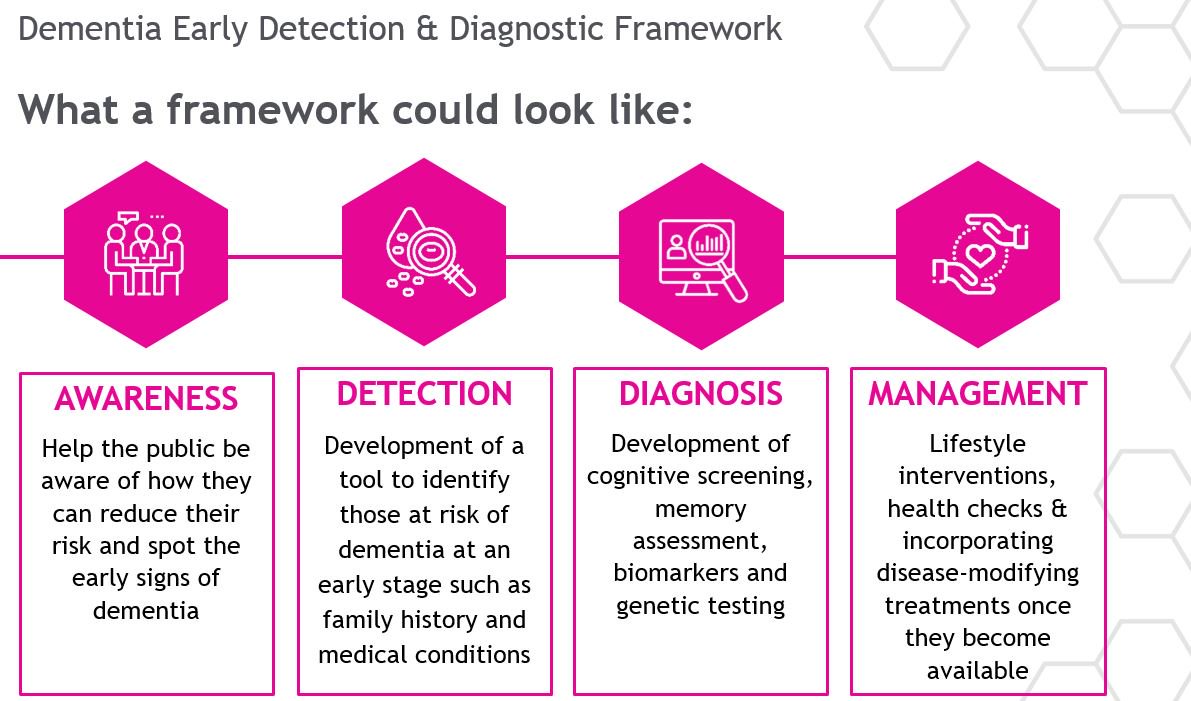 Dementia Early Detection & Diagnostic Framework

What a framework could look like:

AWARENESS

Help the public be aware of how they can reduce their risk and spot the early signs of dementia

DETECTION

Development of a tool to identify those at risk of dementia at an early stage such as family history and medical conditions

DIAGNOSIS

Development of cognitive screening, memory assessment, biomarkers and genetic testing

MANAGEMENT

Lifestyle interventions, health checks & incorporating disease-modifying treatments once they become available